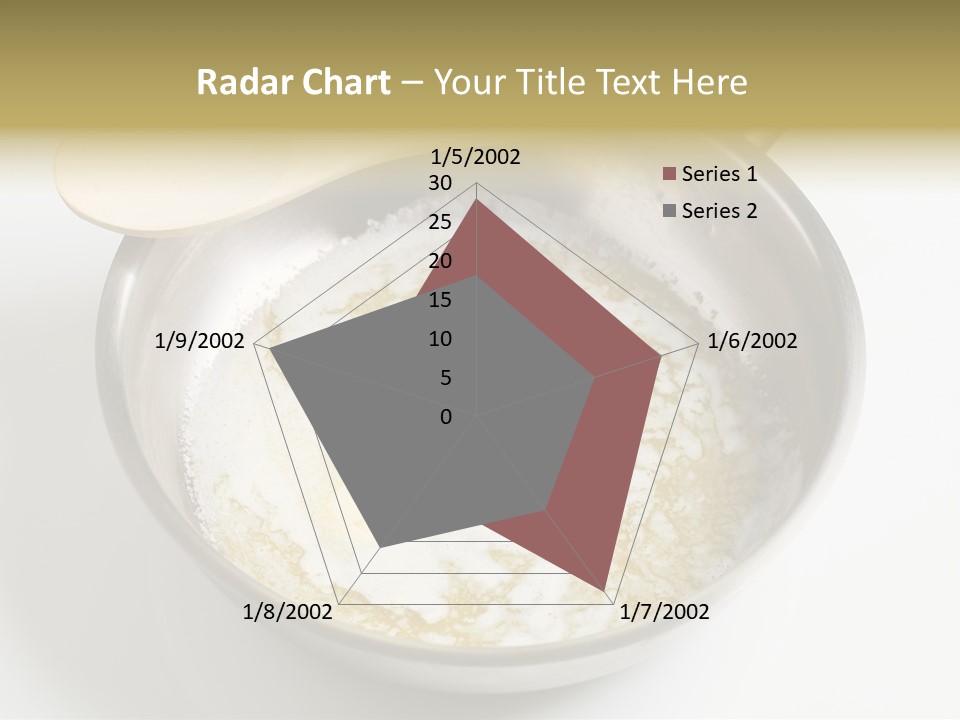 Radar Chart – Your Title Text Here

1/5/2002
30
25
20
15
10
5
0
1/6/2002
1/7/2002
1/8/2002
1/9/2002

Series 1
Series 2